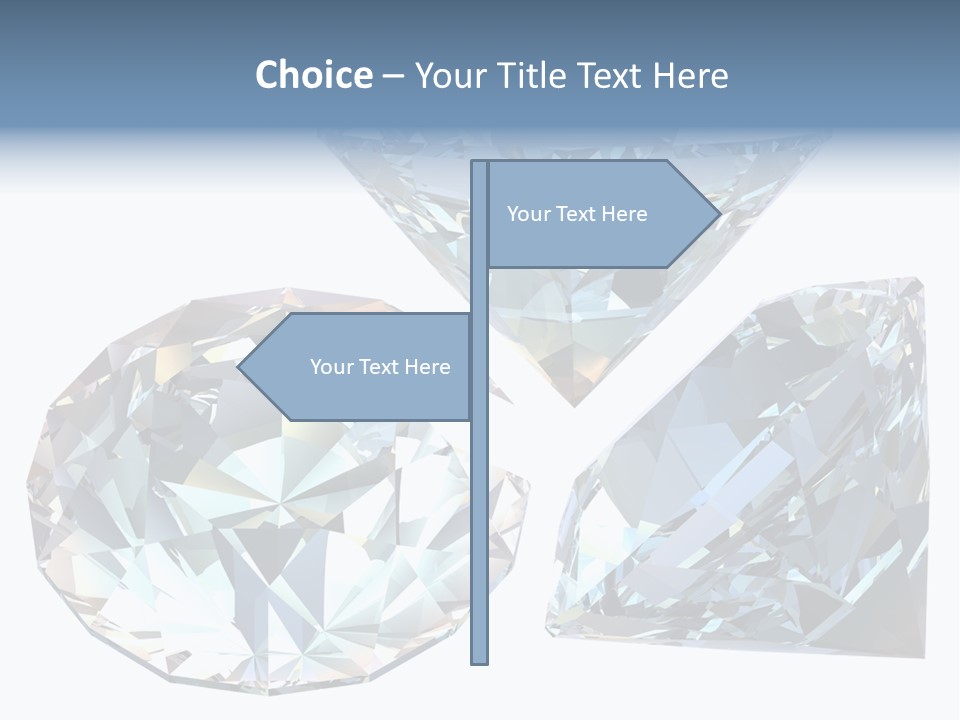 Choice – Your Title Text Here

Your Text Here

Your Text Here